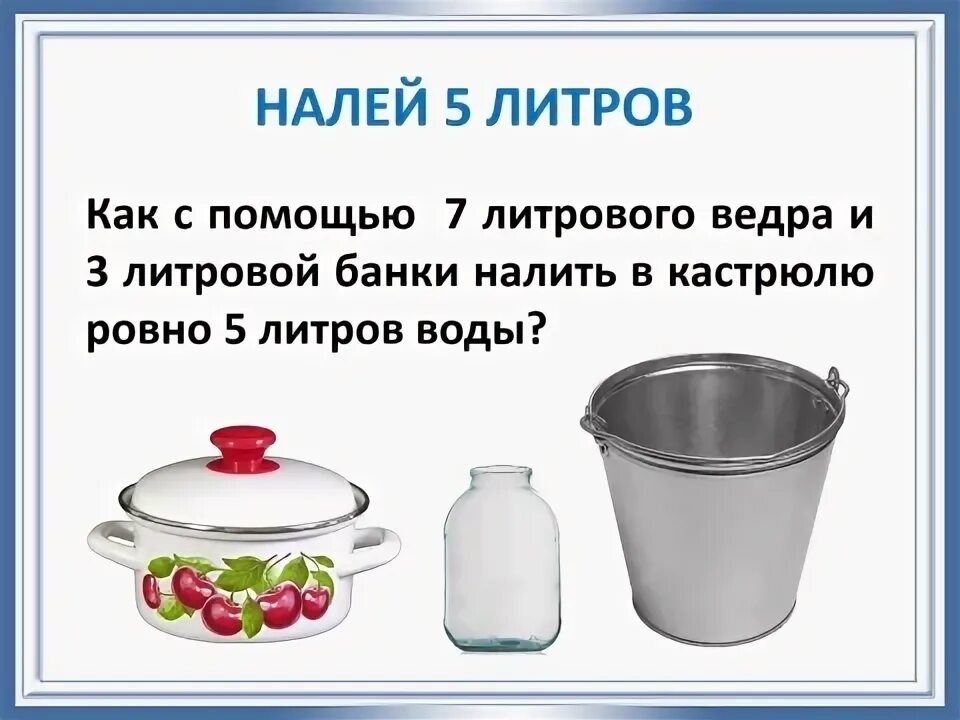 НАЛЕЙ 5 ЛИТРОВ

Как с помощью 7 литрового ведра и 3 литровой банки налить в кастрюлю ровно 5 литров воды?